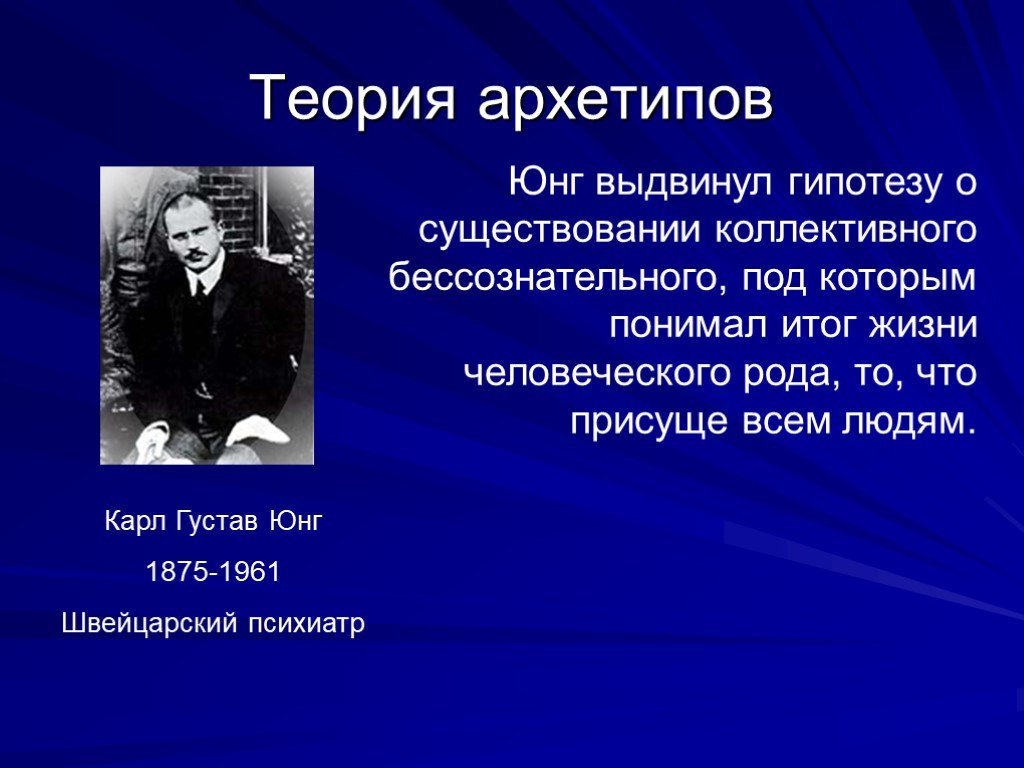 Теория архетипов

Юнг выдвинул гипотезу о существовании коллективного бессознательного, под которым понимал итог жизни человеческого рода, то, что присуще всем людям.

Карл Густав Юнг

1875-1961

Швейцарский психиатр